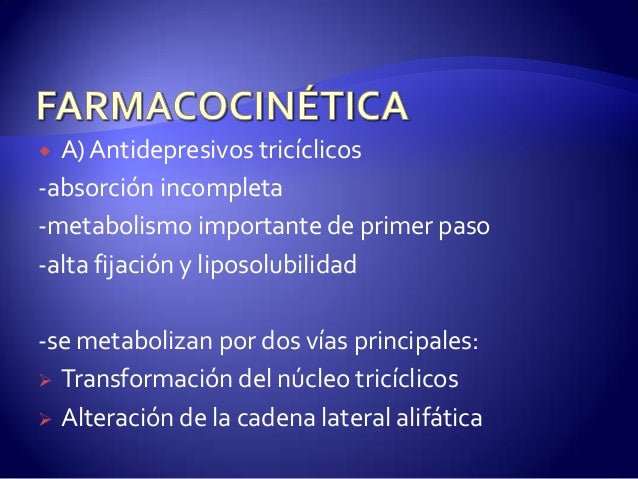 FARMACOCINÉTICA

A) Antidepresivos tricíclicos
-absorción incompleta
-metabolismo importante de primer paso
-alta fijación y liposolubilidad

-se metabolizan por dos vías principales:
Transformación del núcleo tricíclicos
Alteración de la cadena lateral alifática